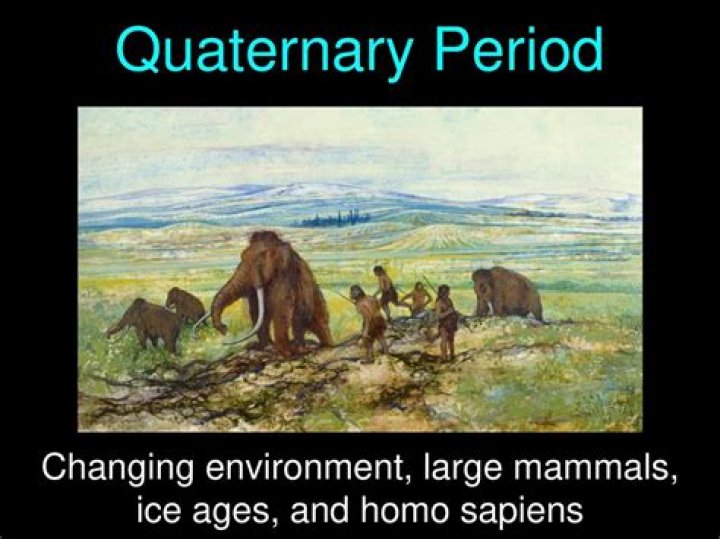 Quaternary Period

Changing environment, large mammals, ice ages, and homo sapiens